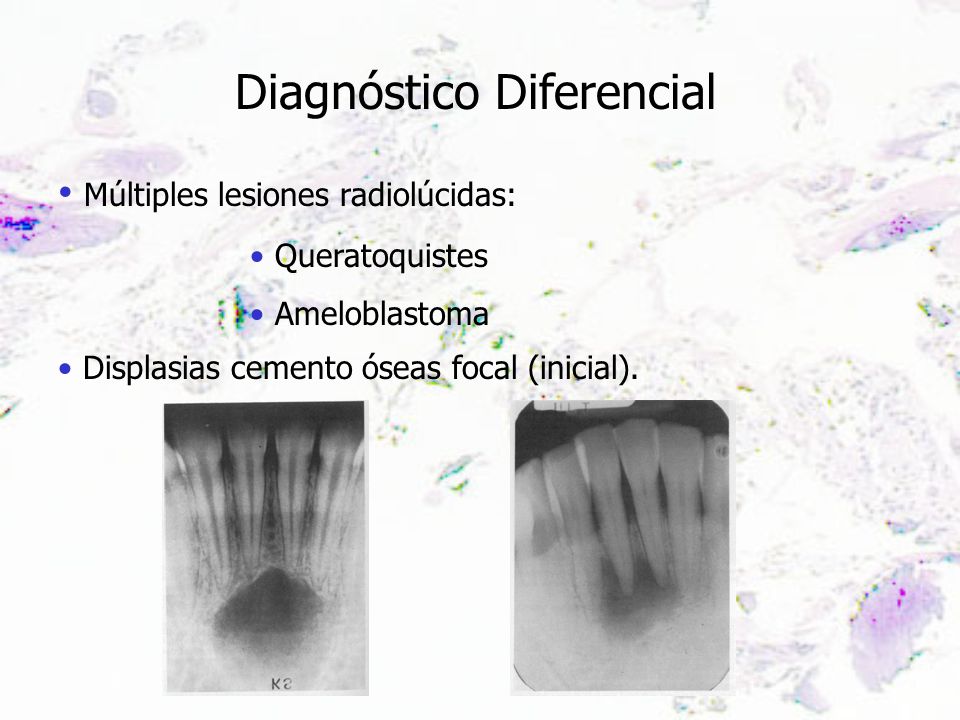 Diagnóstico Diferencial

• Múltiples lesiones radiolúcidas:

• Queratoquistes

• Ameloblastoma

• Displasias cemento óseas focal (inicial).

K2